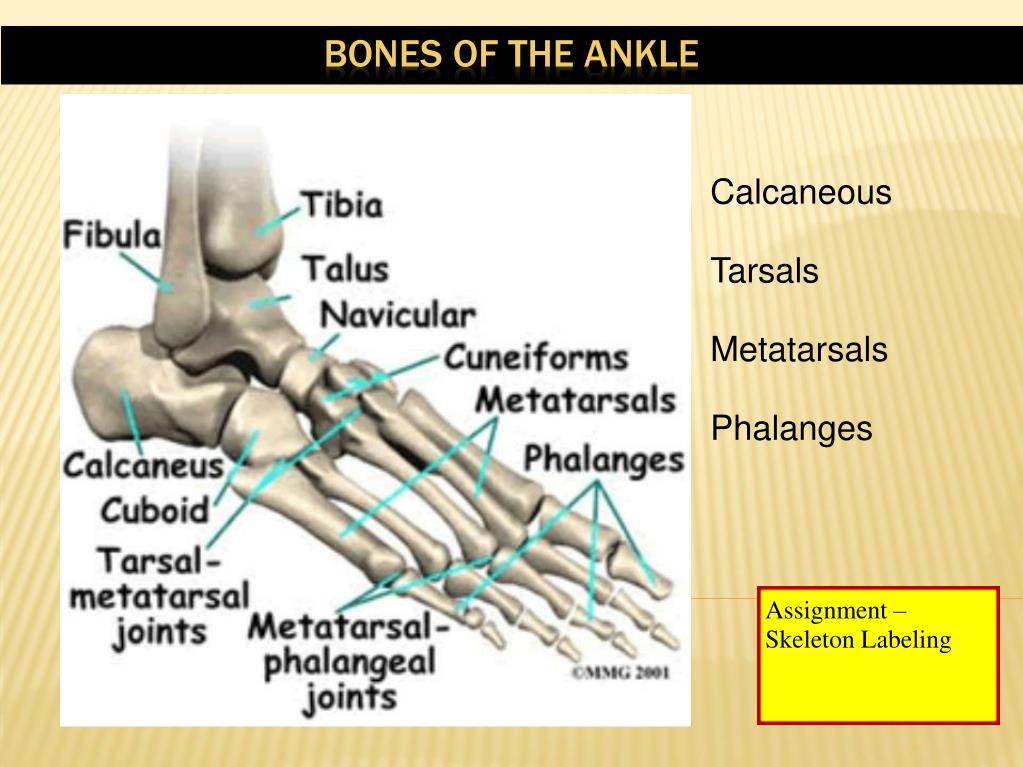 BONES OF THE ANKLE

Fibula
Tibia
Talus
Navicular
Cuneiforms
Metatarsals
Phalanges
Calcaneus
Cuboid
Tarsal-metatarsal joints
Metatarsal-phalangeal joints
©MMG 2001

Calcaneous

Tarsals

Metatarsals

Phalanges

Assignment – Skeleton Labeling